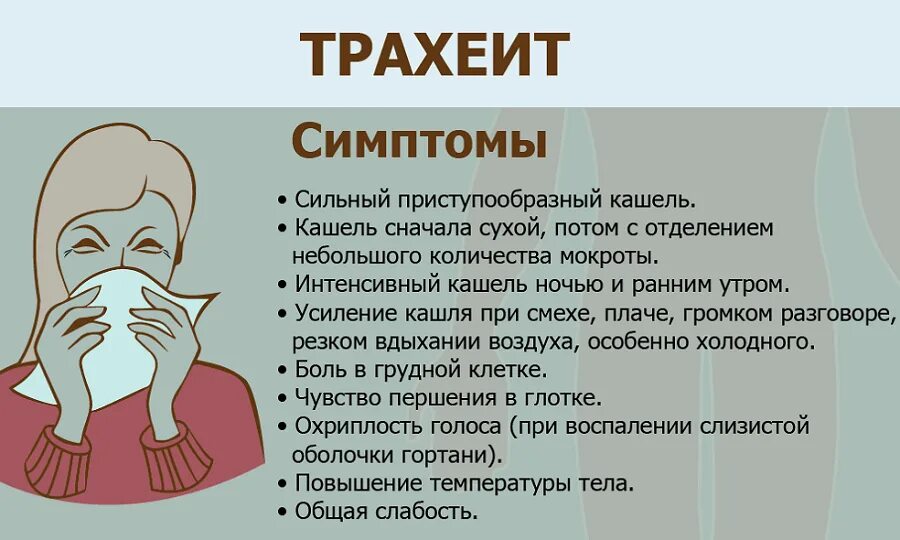 ТРАХЕИТ

Симптомы

• Сильный приступообразный кашель.
• Кашель сначала сухой, потом с отделением небольшого количества мокроты.
• Интенсивный кашель ночью и ранним утром.
• Усиление кашля при смехе, плаче, громком разговоре, резком вдыхании воздуха, особенно холодного.
• Боль в грудной клетке.
• Чувство першения в глотке.
• Охриплость голоса (при воспалении слизистой оболочки гортани).
• Повышение температуры тела.
• Общая слабость.